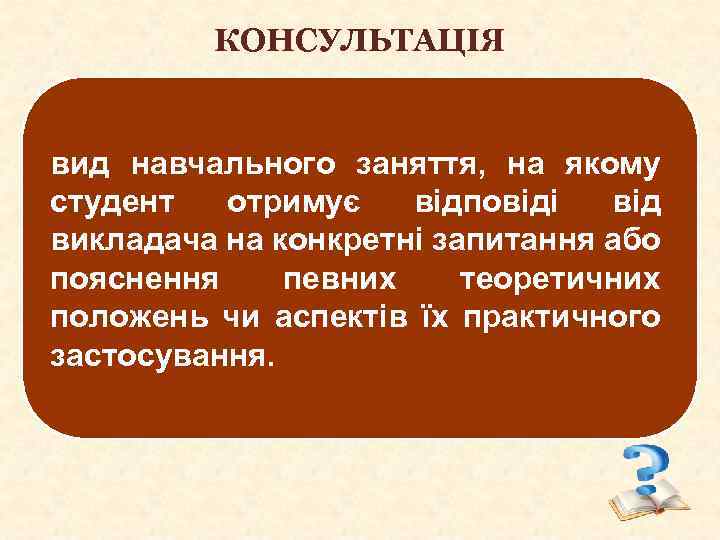 КОНСУЛЬТАЦІЯ

вид навчального заняття, на якому студент отримує відповіді від викладача на конкретні запитання або пояснення певних теоретичних положень чи аспектів їх практичного застосування.